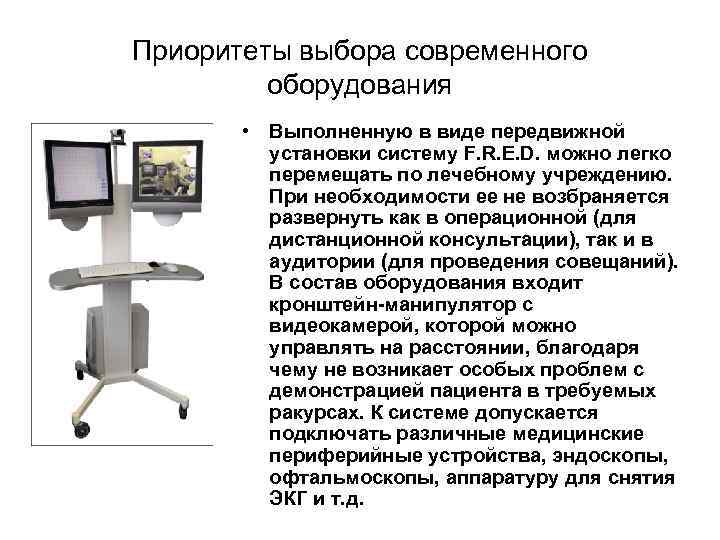 Приоритеты выбора современного оборудования

• Выполненную в виде передвижной установки систему F.R.E.D. можно легко перемещать по лечебному учреждению. При необходимости ее не возбраняется развернуть как в операционной (для дистанционной консультации), так и в аудитории (для проведения совещаний). В состав оборудования входит кронштейн-манипулятор с видеокамерой, которой можно управлять на расстоянии, благодаря чему не возникает особых проблем с демонстрацией пациента в требуемых ракурсах. К системе допускается подключать различные медицинские периферийные устройства, эндоскопы, офтальмоскопы, аппаратуру для снятия ЭКГ и т.д.